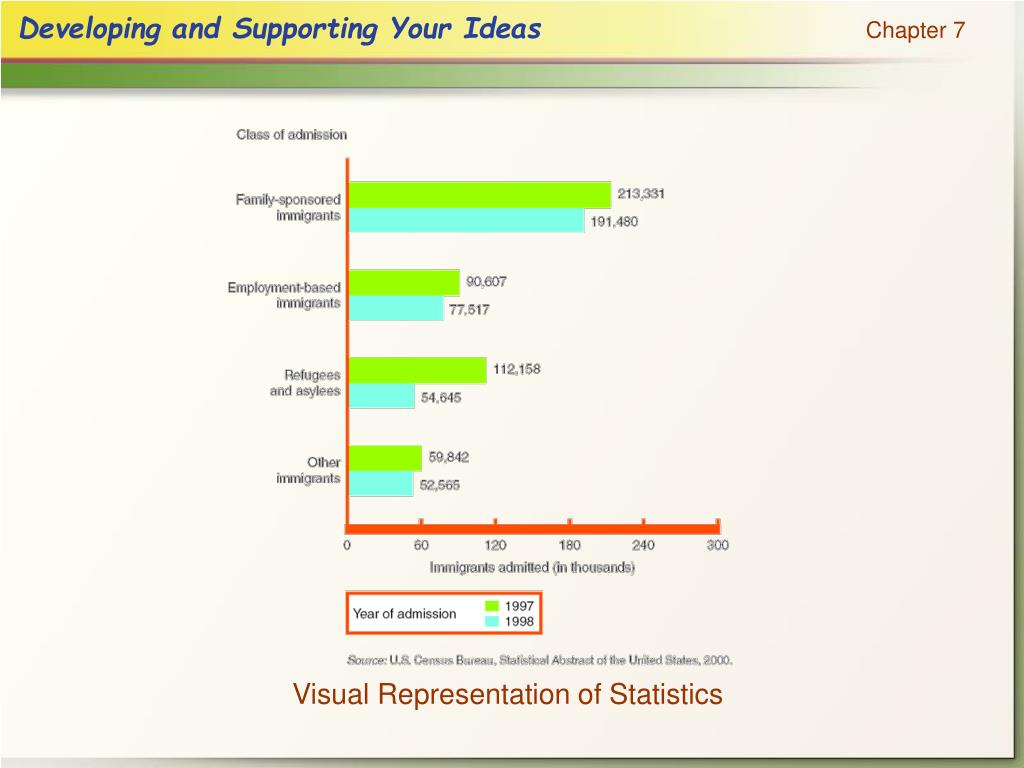 Developing and Supporting Your Ideas

Chapter 7

Class of admission

Family-sponsored immigrants
213,331
191,480

Employment-based immigrants
90,607
77,517

Refugees and asylees
112,158
54,645

Other immigrants
59,842
52,565

0 60 120 180 240 300

Immigrants admitted (in thousands)

Year of admission
1997
1998

Source: U.S. Census Bureau, Statistical Abstract of the United States, 2000.

Visual Representation of Statistics